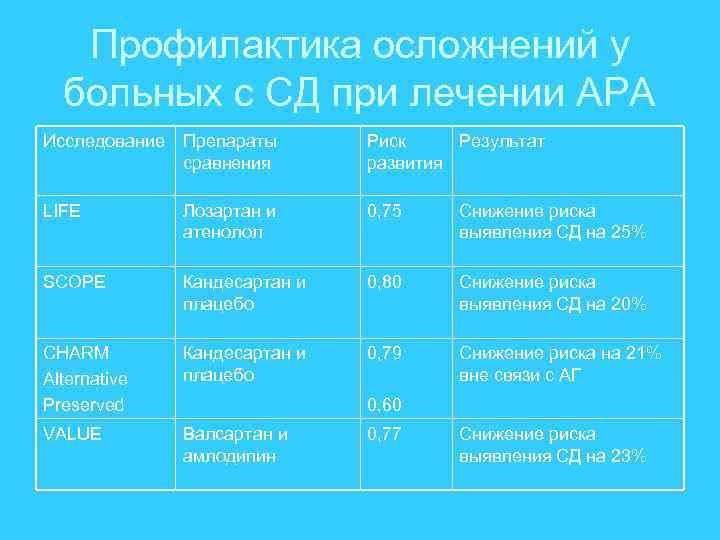 Профилактика осложнений у больных с СД при лечении АРА

| Исследование | Препараты сравнения | Риск развития | Результат |
|---|---|---|---|
| LIFE | Лозартан и атенолол | 0,75 | Снижение риска выявления СД на 25% |
| SCOPE | Кандесартан и плацебо | 0,80 | Снижение риска выявления СД на 20% |
| CHARM Alternative Preserved | Кандесартан и плацебо | 0,79 0,60 | Снижение риска на 21% вне связи с АГ |
| VALUE | Валсартан и амлодипин | 0,77 | Снижение риска выявления СД на 23% |